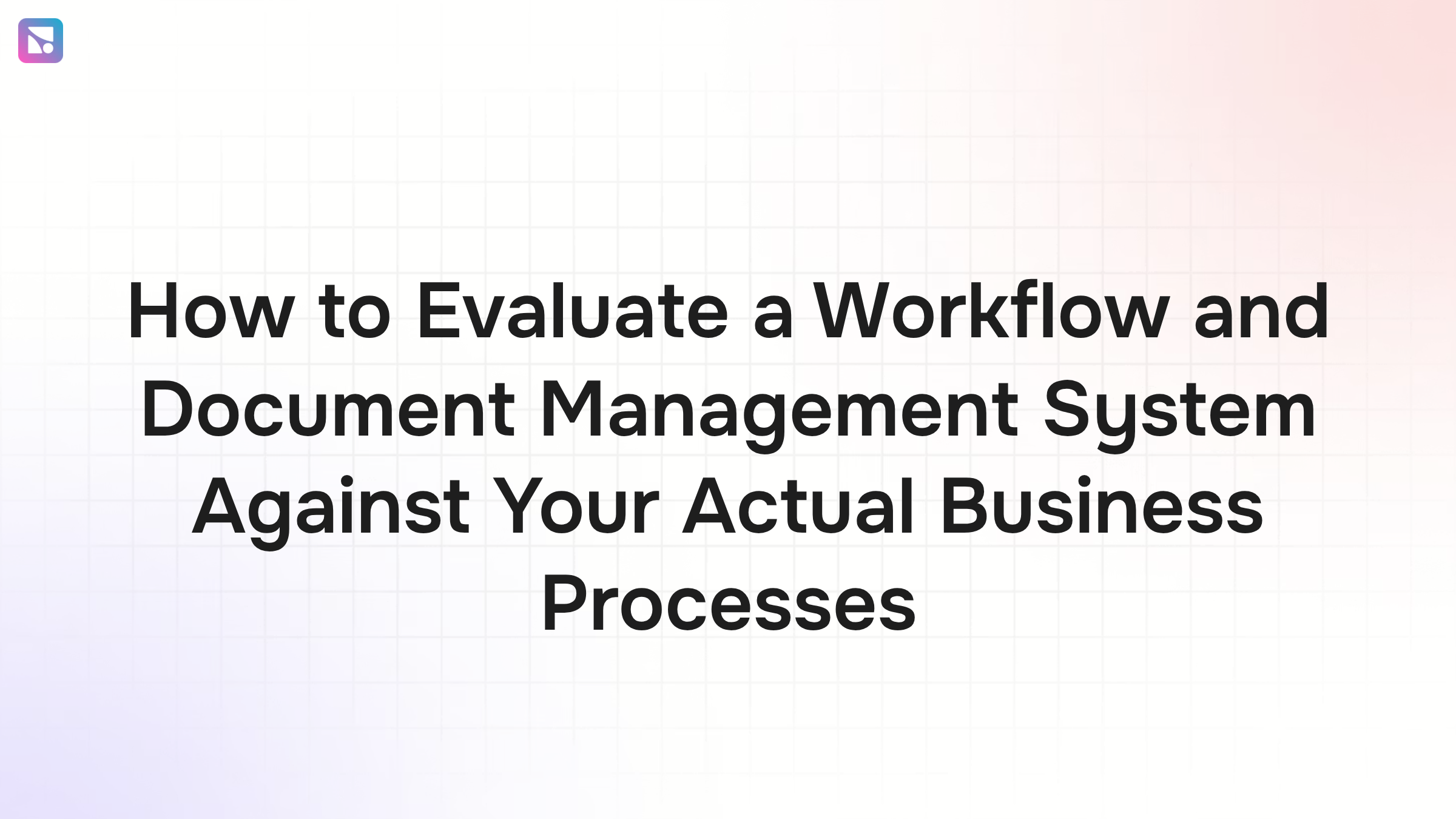 How to Evaluate a Workflow and Document Management System Against Your Actual Business Processes